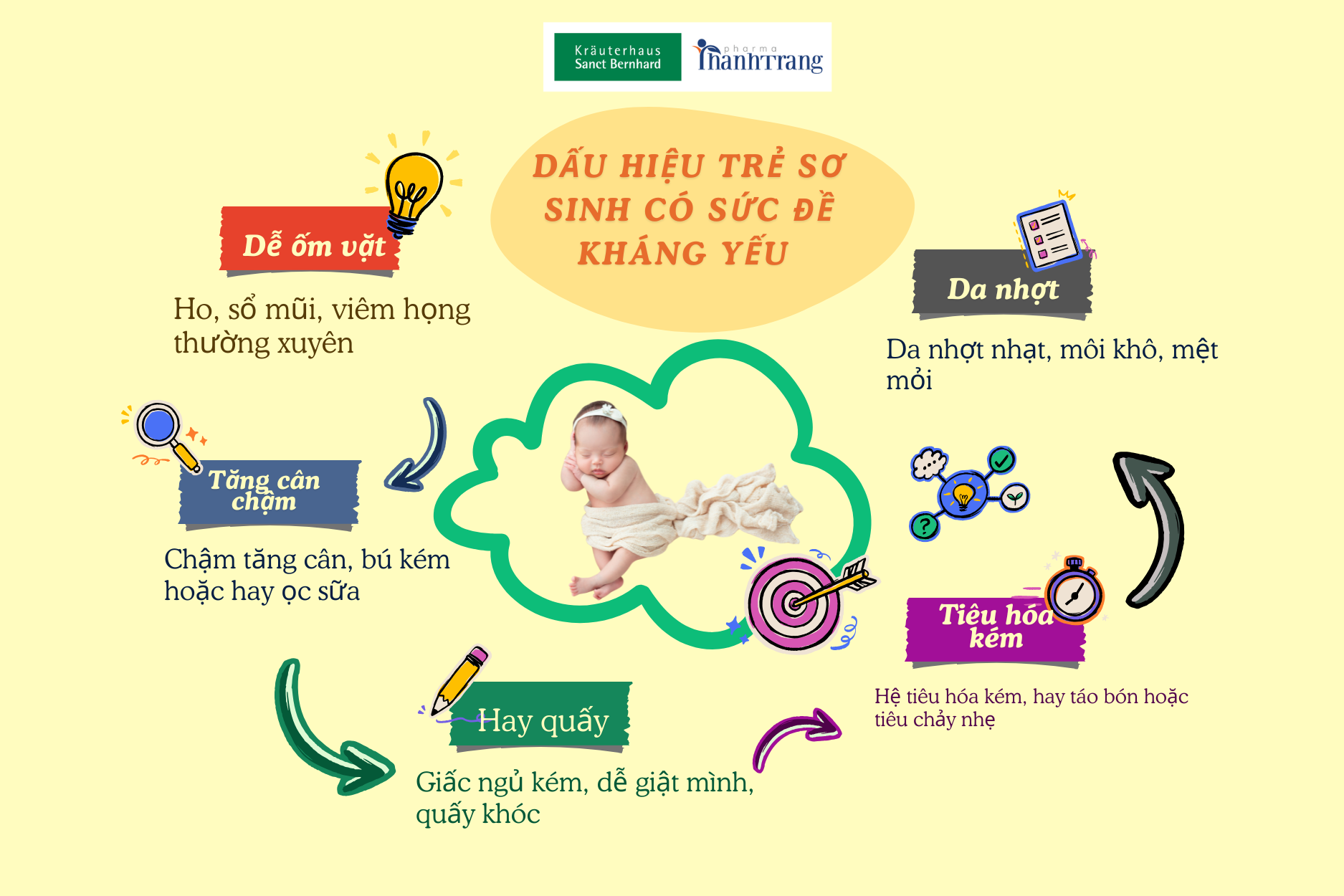 Kräuterhaus Sanct Bernhard

pharma ThanhTrang

DẤU HIỆU TRẺ SƠ SINH CÓ SỨC ĐỀ KHÁNG YẾU

Dễ ốm vặt

Ho, sổ mũi, viêm họng thường xuyên

Da nhợt

Da nhợt nhạt, môi khô, mệt mỏi

Tăng cân chậm

Chậm tăng cân, bú kém hoặc hay ọc sữa

Tiêu hóa kém

Hệ tiêu hóa kém, hay táo bón hoặc tiêu chảy nhẹ

Hay quấy

Giấc ngủ kém, dễ giật mình, quấy khóc